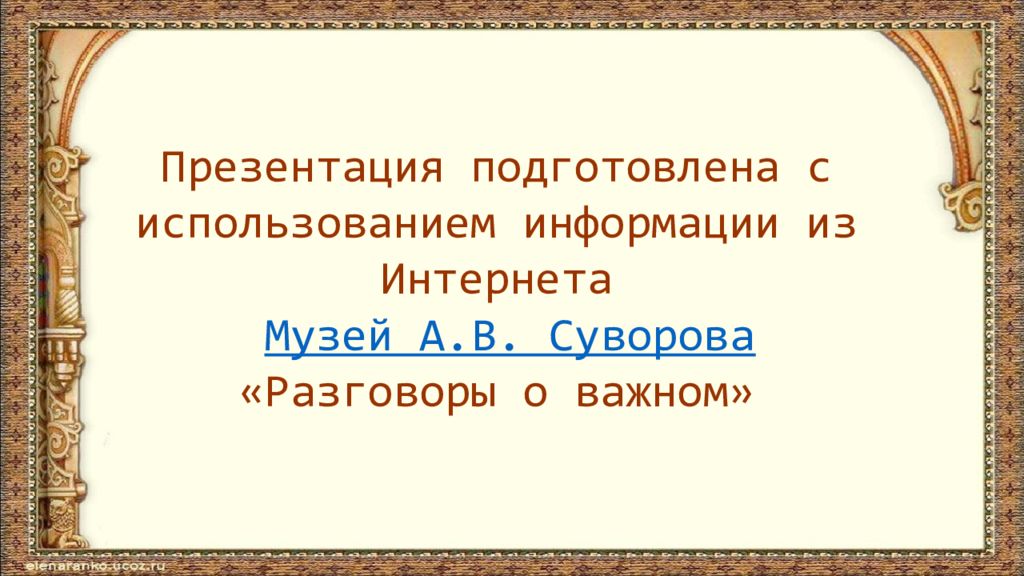 Презентация подготовлена с использованием информации из Интернета
Музей А.В. Суворова
«Разговоры о важном»

elenaranko.ucoz.ru